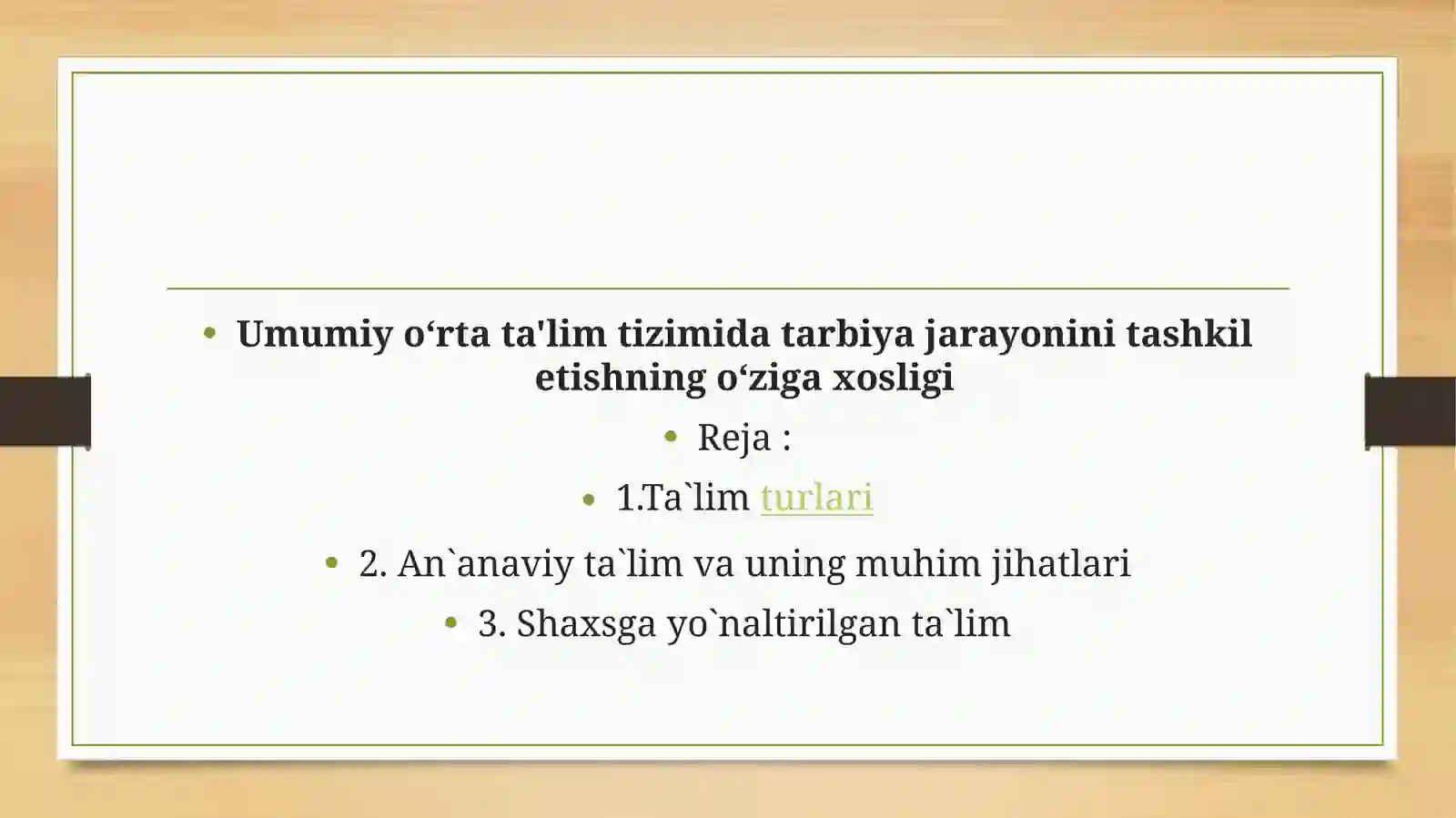 • Umumiy o‘rta ta'lim tizimida tarbiya jarayonini tashkil etishning o‘ziga xosligi

• Reja :

• 1.Ta`lim turlari

• 2. An`anaviy ta`lim va uning muhim jihatlari

• 3. Shaxsga yo`naltirilgan ta`lim